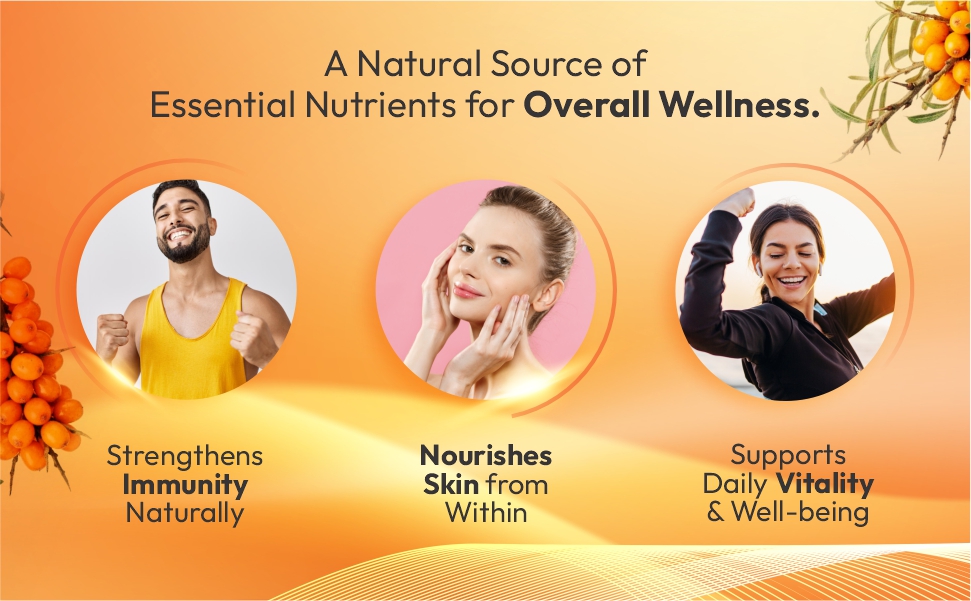 A Natural Source of
Essential Nutrients for Overall Wellness.

Strengthens
Immunity
Naturally

Nourishes
Skin from
Within

Supports
Daily Vitality
& Well-being